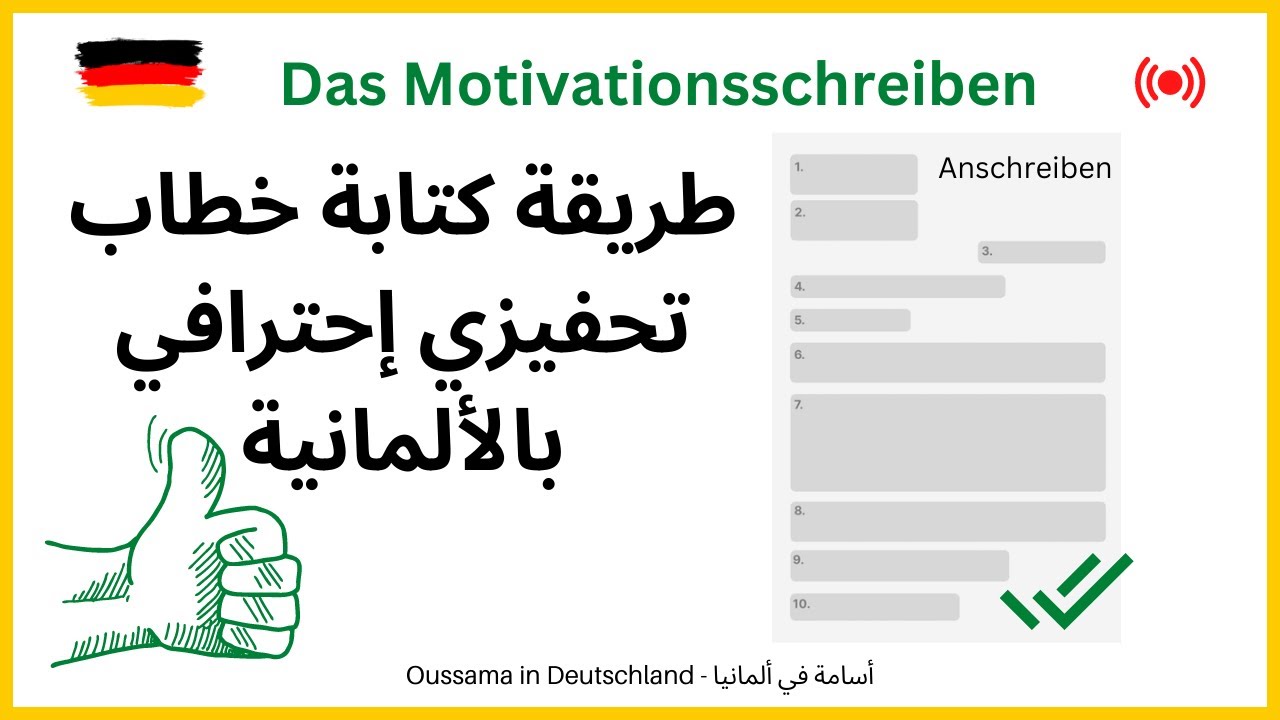 Das Motivationsschreiben

طريقة كتابة خطاب تحفيزي إحترافي بالألمانية

Anschreiben
1.
2.
3.
4.
5.
6.
7.
8.
9.
10.

Oussama in Deutschland - أسامة في ألمانيا